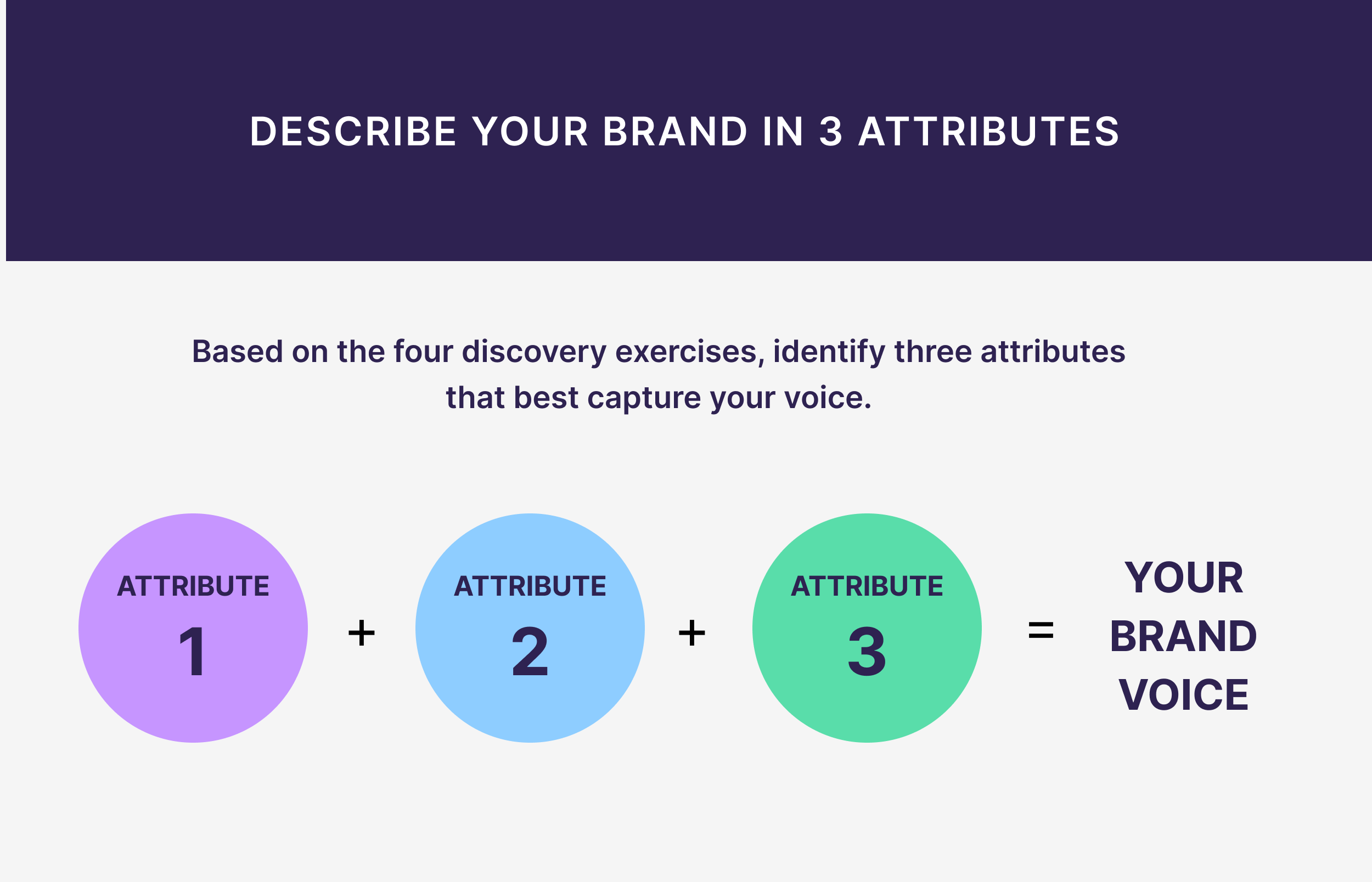 DESCRIBE YOUR BRAND IN 3 ATTRIBUTES

Based on the four discovery exercises, identify three attributes that best capture your voice.

ATTRIBUTE 1 + ATTRIBUTE 2 + ATTRIBUTE 3 = YOUR BRAND VOICE